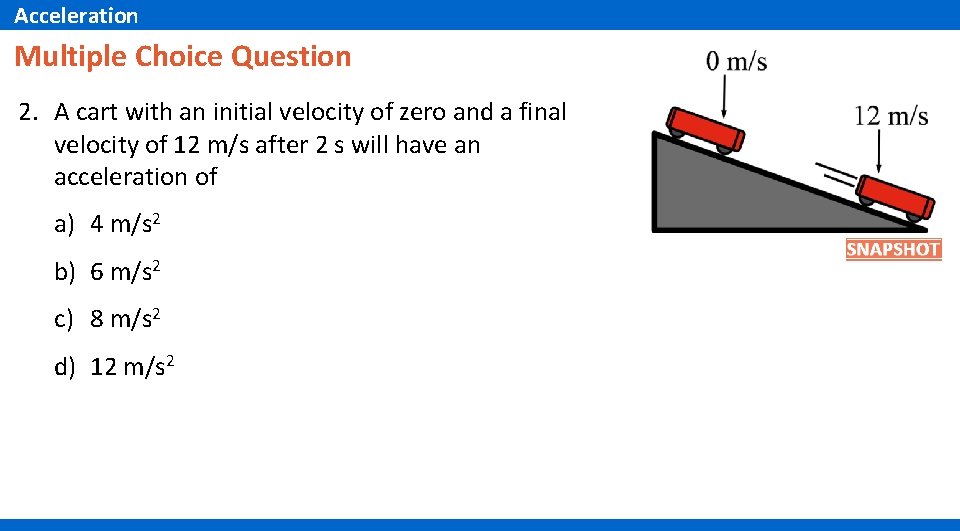 Acceleration

Multiple Choice Question

2. A cart with an initial velocity of zero and a final velocity of 12 m/s after 2 s will have an acceleration of

a) 4 m/s$^2$

b) 6 m/s$^2$

c) 8 m/s$^2$

d) 12 m/s$^2$

0 m/s

12 m/s

SNAPSHOT